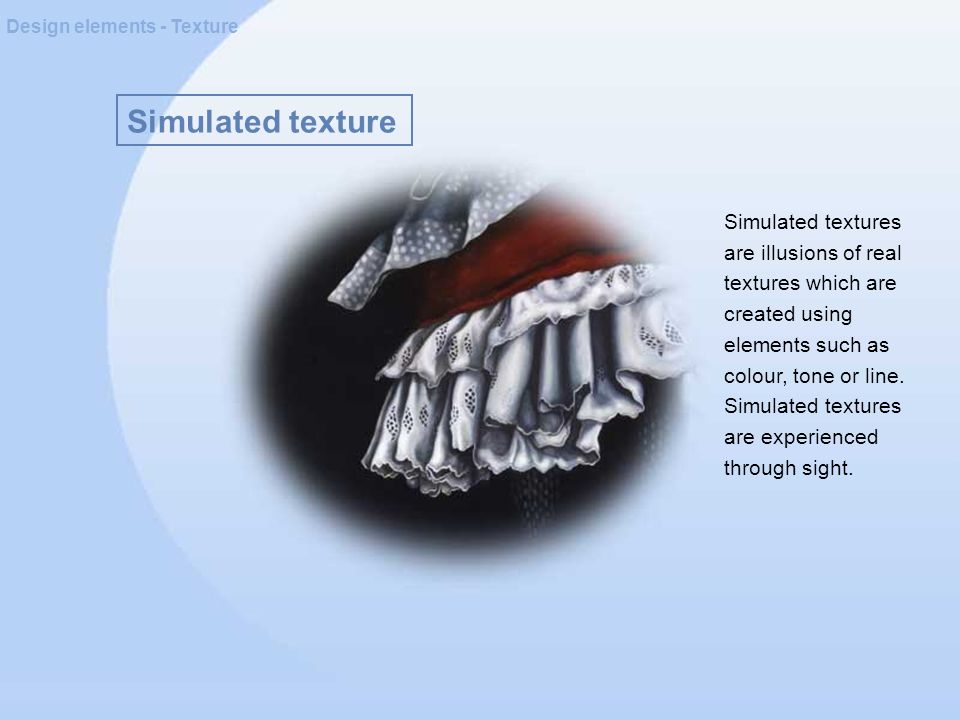 Design elements - Texture

Simulated texture

Simulated textures are illusions of real textures which are created using elements such as colour, tone or line. Simulated textures are experienced through sight.